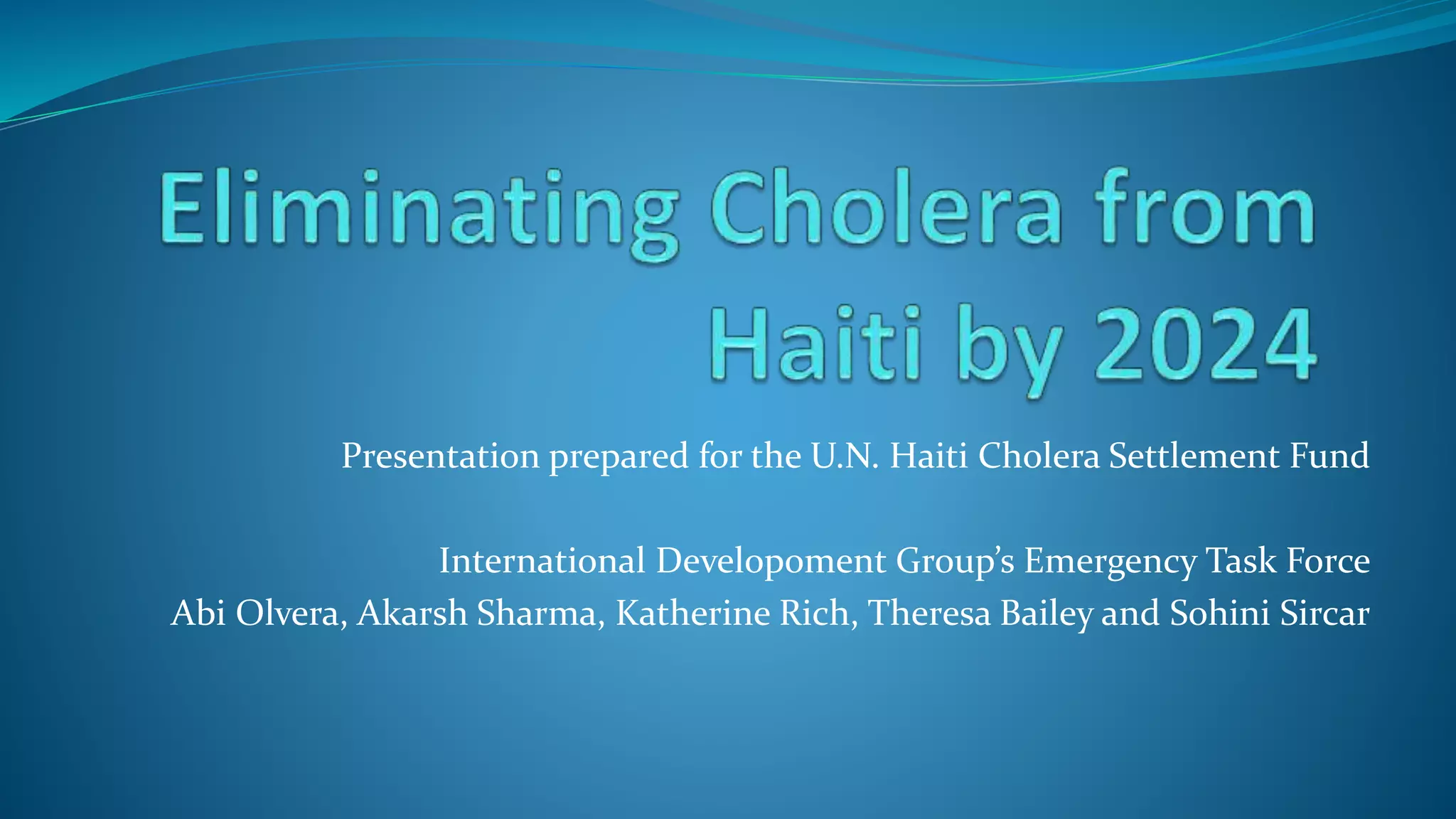 Eliminating Cholera from Haiti by 2024

Presentation prepared for the U.N. Haiti Cholera Settlement Fund

International Developoment Group's Emergency Task Force
Abi Olvera, Akarsh Sharma, Katherine Rich, Theresa Bailey and Sohini Sircar